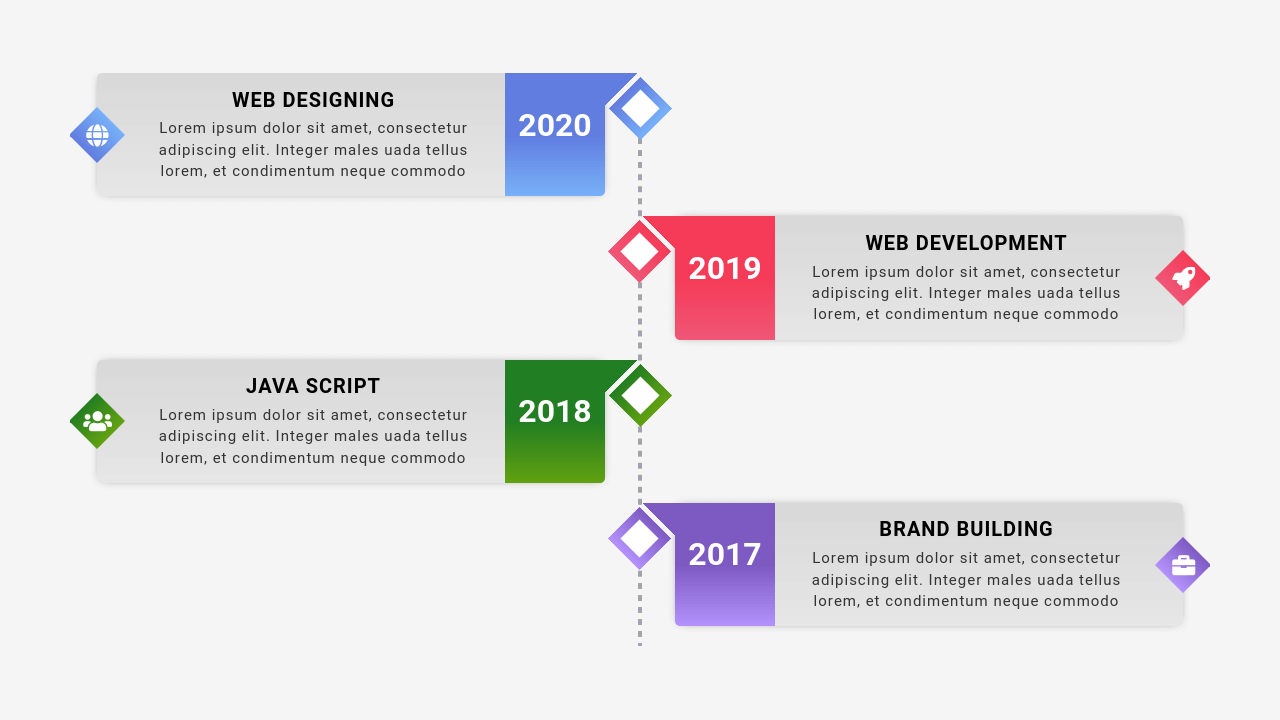 WEB DESIGNING
Lorem ipsum dolor sit amet, consectetur adipiscing elit. Integer males uada tellus lorem, et condimentum neque commodo

2020

2019

WEB DEVELOPMENT
Lorem ipsum dolor sit amet, consectetur adipiscing elit. Integer males uada tellus lorem, et condimentum neque commodo

JAVA SCRIPT
Lorem ipsum dolor sit amet, consectetur adipiscing elit. Integer males uada tellus lorem, et condimentum neque commodo

2018

2017

BRAND BUILDING
Lorem ipsum dolor sit amet, consectetur adipiscing elit. Integer males uada tellus lorem, et condimentum neque commodo